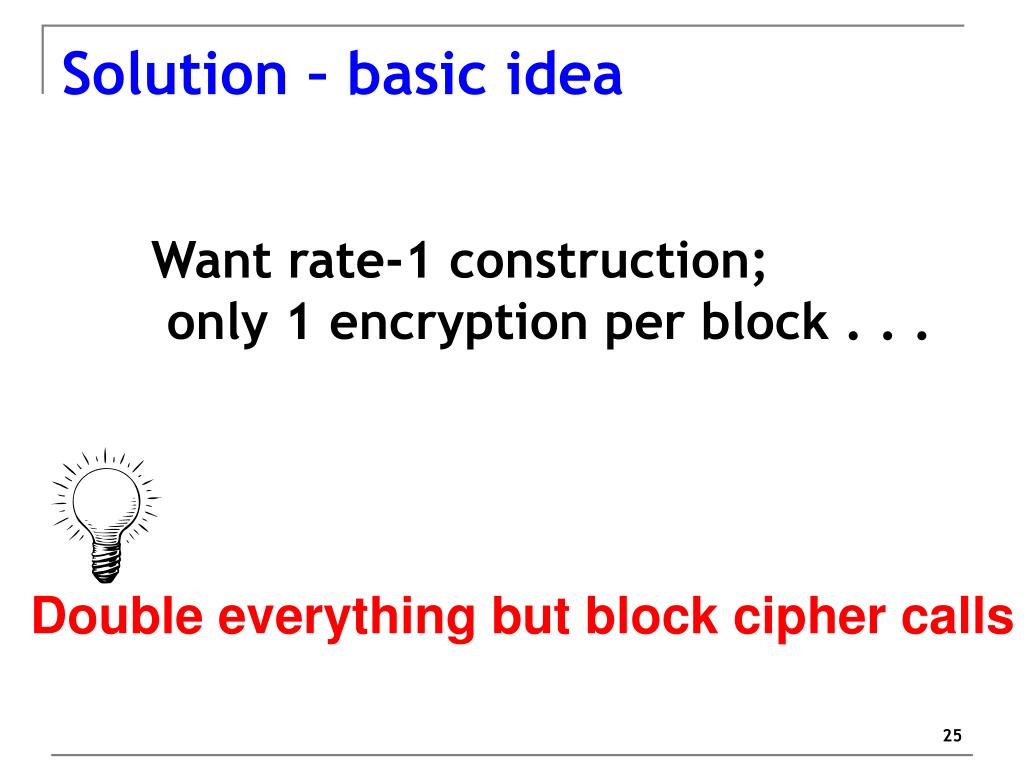 Solution – basic idea

Want rate-1 construction;
only 1 encryption per block . . .

Double everything but block cipher calls

25